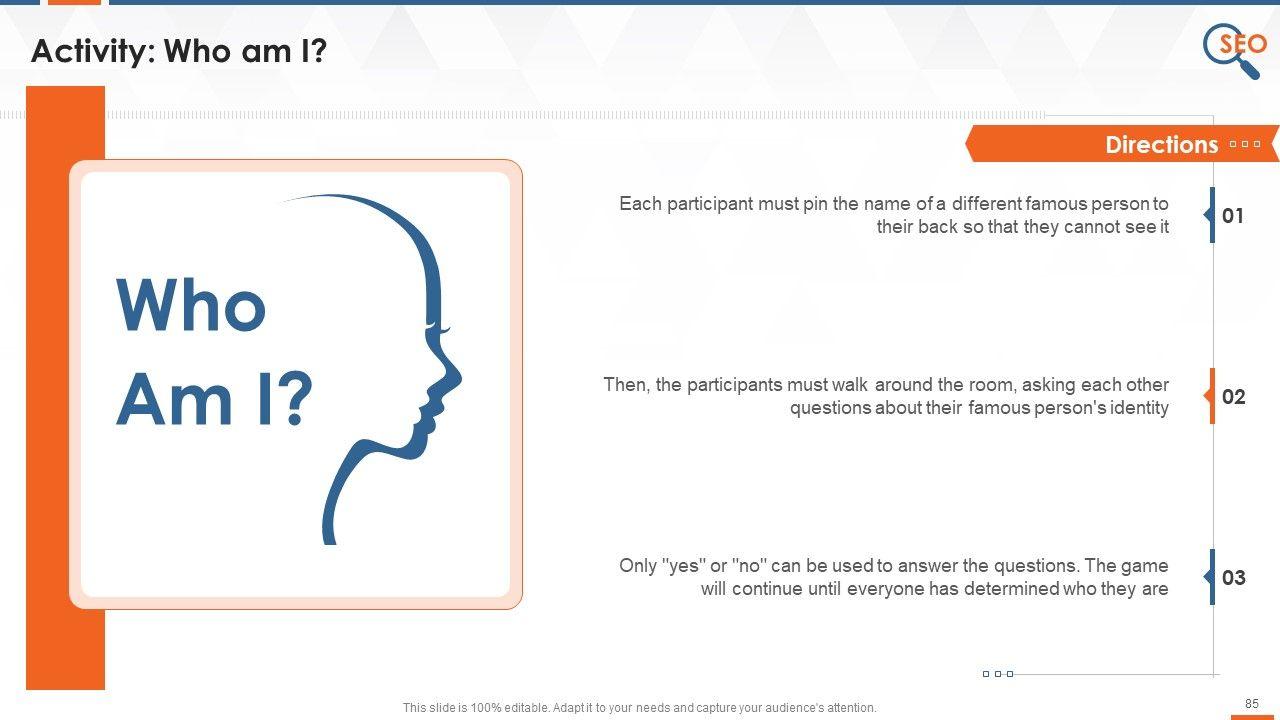 Activity: Who am I?

SEO

Who Am I?

Directions

Each participant must pin the name of a different famous person to their back so that they cannot see it

01

Then, the participants must walk around the room, asking each other questions about their famous person's identity

02

Only "yes" or "no" can be used to answer the questions. The game will continue until everyone has determined who they are

03

This slide is 100% editable. Adapt it to your needs and capture your audience's attention.

85